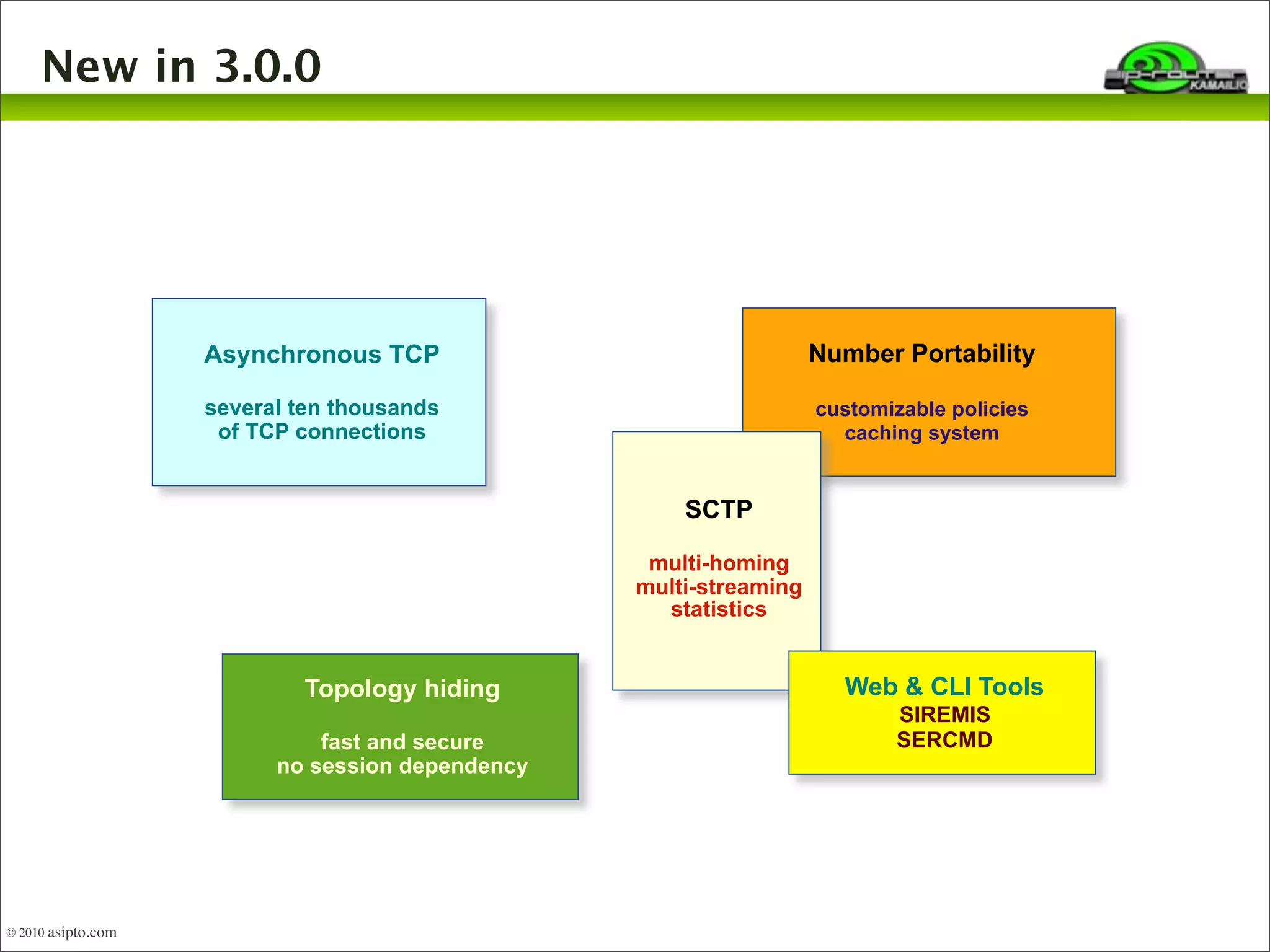 New in 3.0.0

sip-router KAMAILIO

Asynchronous TCP

several ten thousands of TCP connections

Number Portability

customizable policies caching system

SCTP

multi-homing multi-streaming statistics

Topology hiding

fast and secure no session dependency

Web & CLI Tools
SIREMIS
SERCMD

© 2010 asipto.com